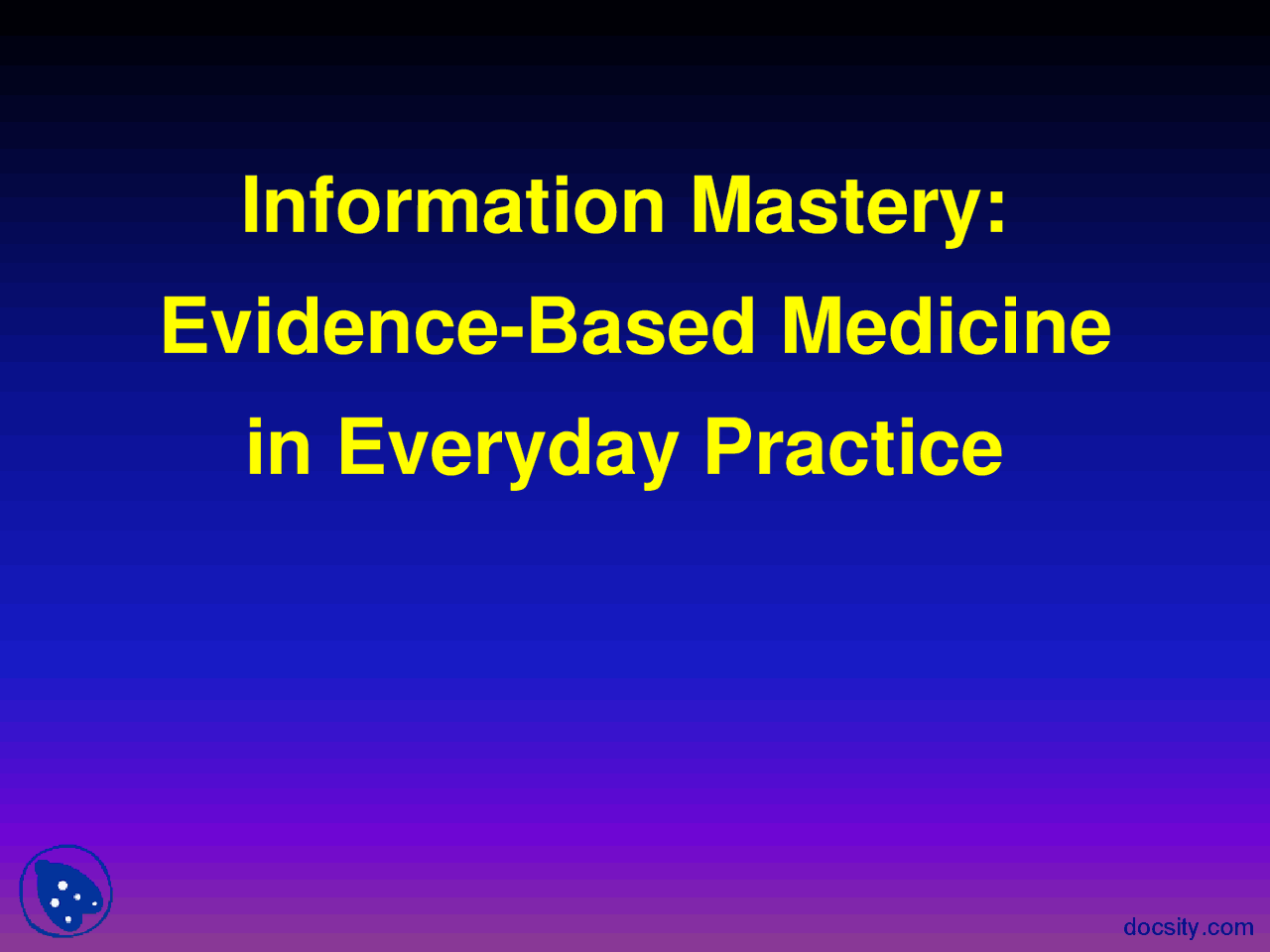 Information Mastery:
Evidence-Based Medicine
in Everyday Practice

docsity.com